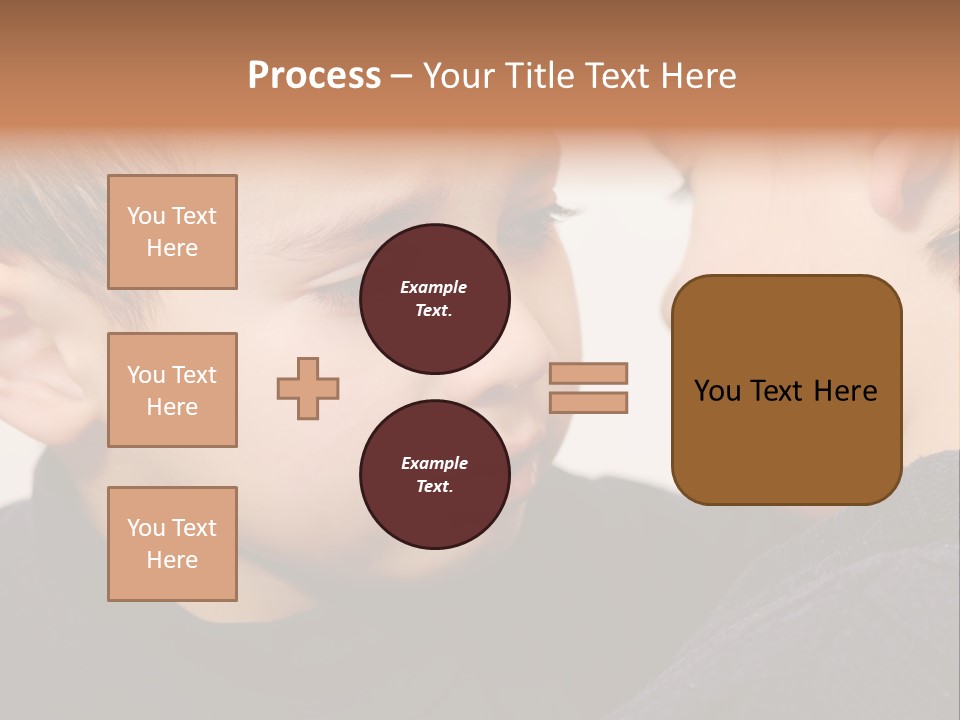 Process – Your Title Text Here

You Text Here

You Text Here

You Text Here

Example Text.

Example Text.

You Text Here